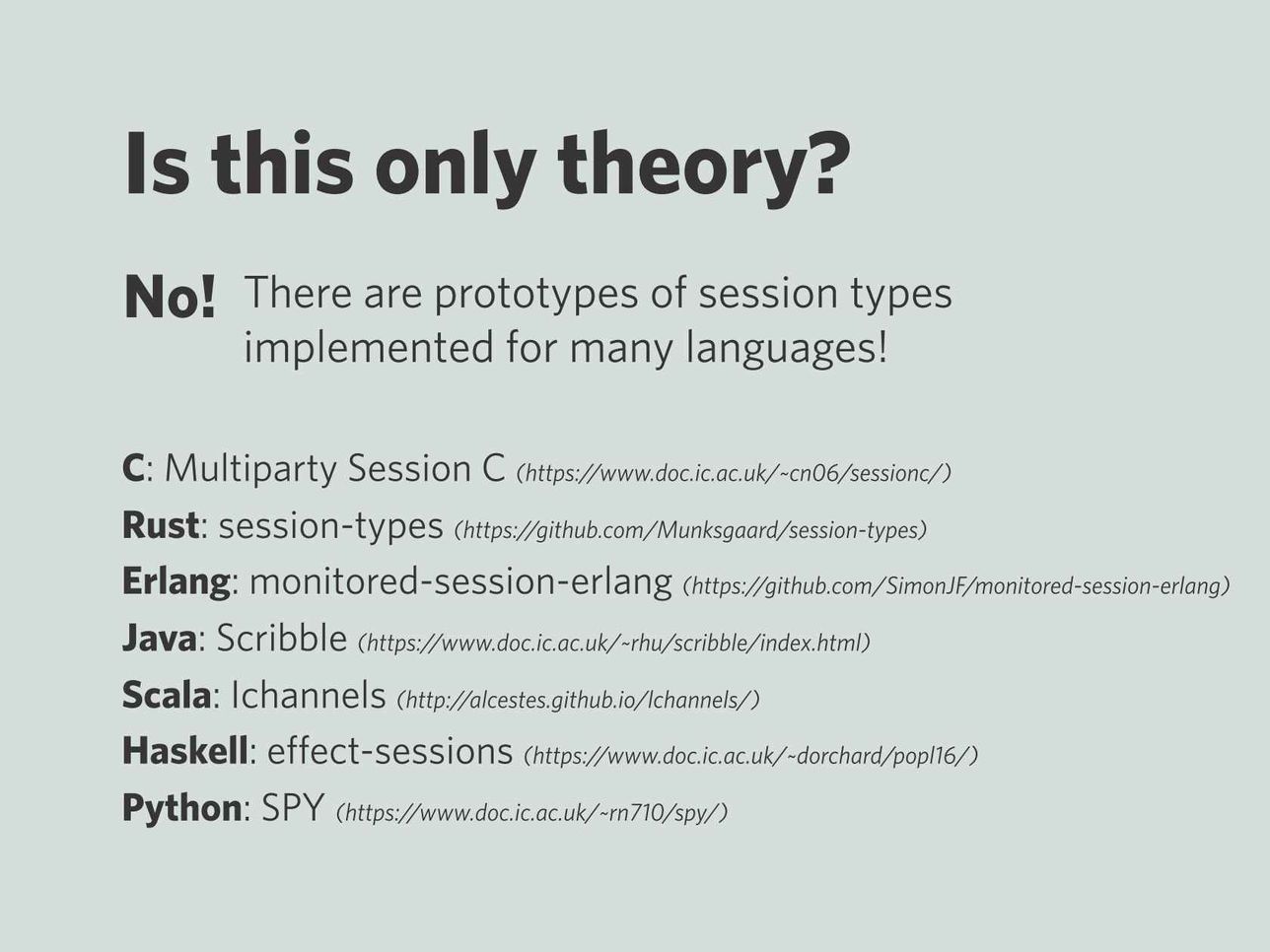 Is this only theory?

No! There are prototypes of session types implemented for many languages!

C: Multiparty Session C (https://www.doc.ic.ac.uk/~cn06/sessionc/)
Rust: session-types (https://github.com/Munksgaard/session-types)
Erlang: monitored-session-erlang (https://github.com/SimonJF/monitored-session-erlang)
Java: Scribble (https://www.doc.ic.ac.uk/~rhu/scribble/index.html)
Scala: lchannels (http://alcestes.github.io/lchannels/)
Haskell: effect-sessions (https://www.doc.ic.ac.uk/~dorchard/popl16/)
Python: SPY (https://www.doc.ic.ac.uk/~rn710/spy/)